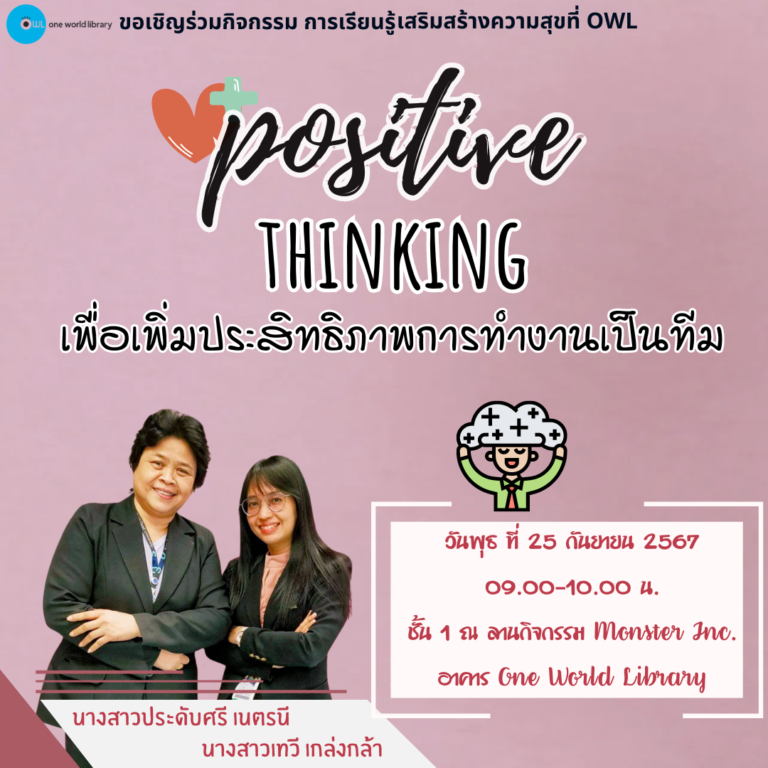 OWL one world library ขอเชิญร่วมกิจกรรม การเรียนรู้เสริมสร้างความสุขที่ OWL

positive
THINKING
เพื่อเพิ่มประสิทธิภาพการทำงานเป็นทีม

วันพุธ ที่ 25 กันยายน 2567
09.00-10.00 น.
ชั้น 1 ณ ลานกิจกรรม Monster Inc.
อาคาร One World Library

นางสาวประดับศรี เนตรนี
นางสาวเทวี เกล่งกล้า